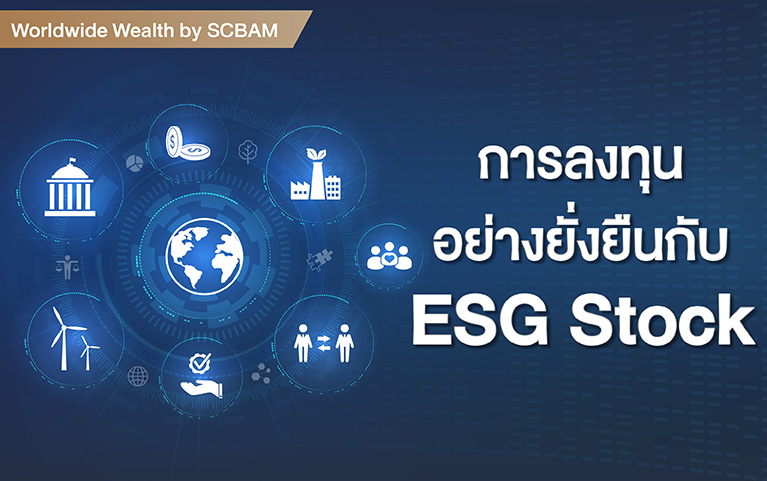 Worldwide Wealth by SCBAM

การลงทุน
อย่างยั่งยืนกับ
ESG Stock